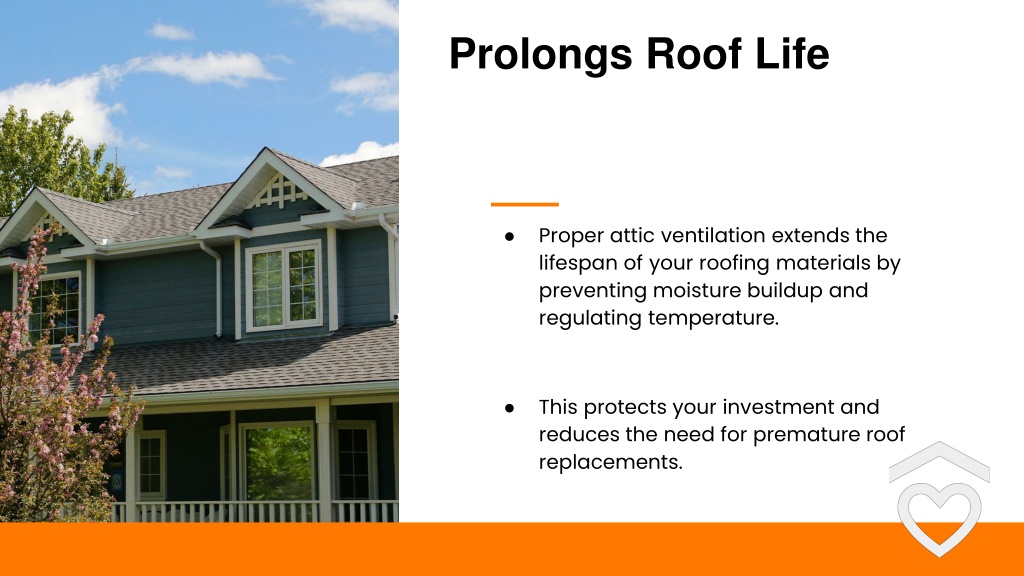 Prolongs Roof Life

● Proper attic ventilation extends the lifespan of your roofing materials by preventing moisture buildup and regulating temperature.

● This protects your investment and reduces the need for premature roof replacements.